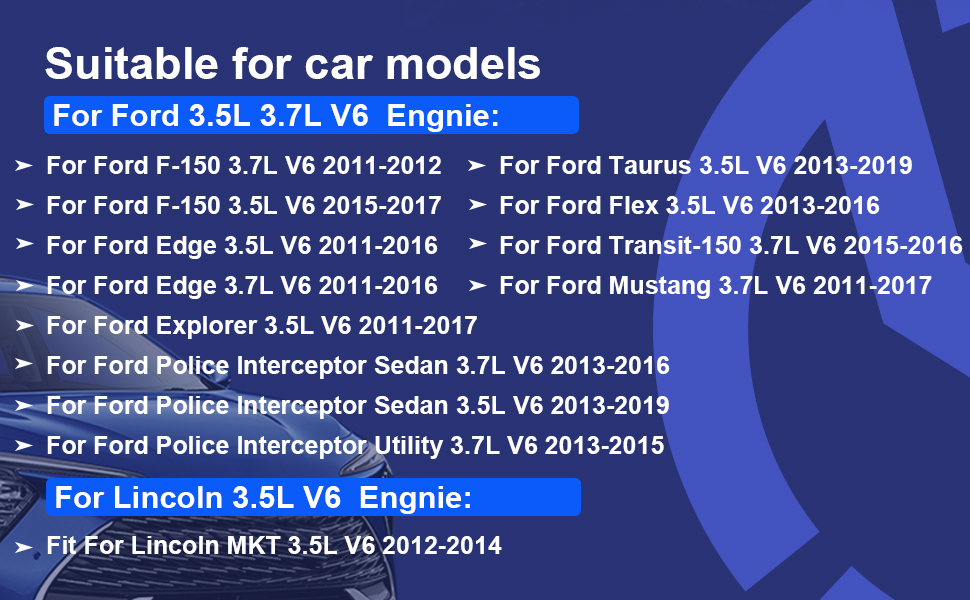 Suitable for car models

For Ford 3.5L 3.7L V6 Engnie:

➤ For Ford F-150 3.7L V6 2011-2012
➤ For Ford F-150 3.5L V6 2015-2017
➤ For Ford Edge 3.5L V6 2011-2016
➤ For Ford Edge 3.7L V6 2011-2016
➤ For Ford Explorer 3.5L V6 2011-2017
➤ For Ford Police Interceptor Sedan 3.7L V6 2013-2016
➤ For Ford Police Interceptor Sedan 3.5L V6 2013-2019
➤ For Ford Police Interceptor Utility 3.7L V6 2013-2015

➤ For Ford Taurus 3.5L V6 2013-2019
➤ For Ford Flex 3.5L V6 2013-2016
➤ For Ford Transit-150 3.7L V6 2015-2016
➤ For Ford Mustang 3.7L V6 2011-2017

For Lincoln 3.5L V6 Engnie:

➤ Fit For Lincoln MKT 3.5L V6 2012-2014